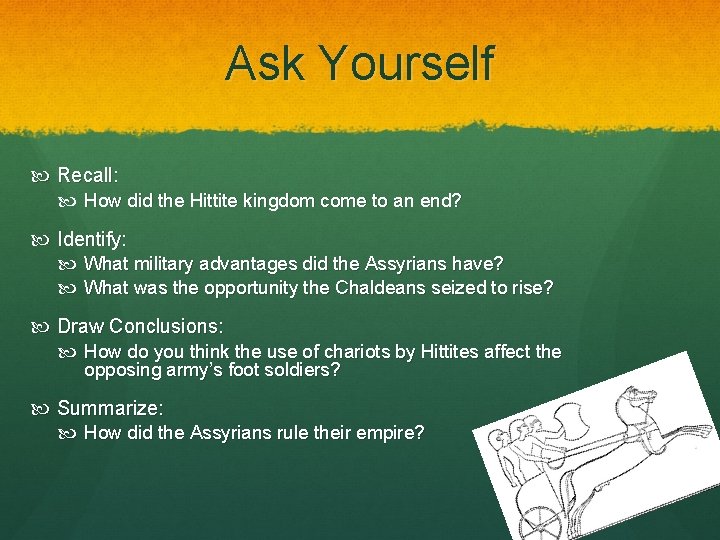 Ask Yourself

Recall:

How did the Hittite kingdom come to an end?

Identify:

What military advantages did the Assyrians have?

What was the opportunity the Chaldeans seized to rise?

Draw Conclusions:

How do you think the use of chariots by Hittites affect the opposing army's foot soldiers?

Summarize:

How did the Assyrians rule their empire?